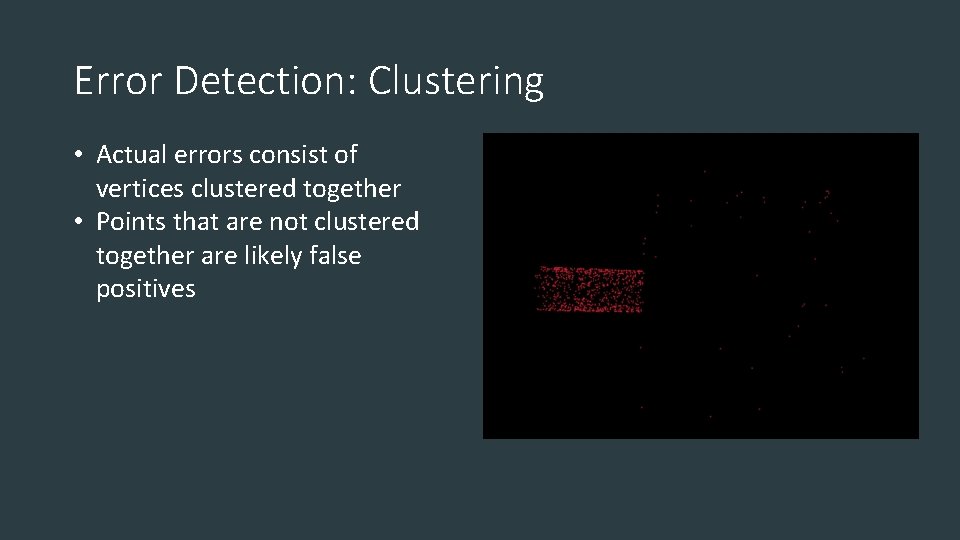 Error Detection: Clustering

• Actual errors consist of vertices clustered together
• Points that are not clustered together are likely false positives